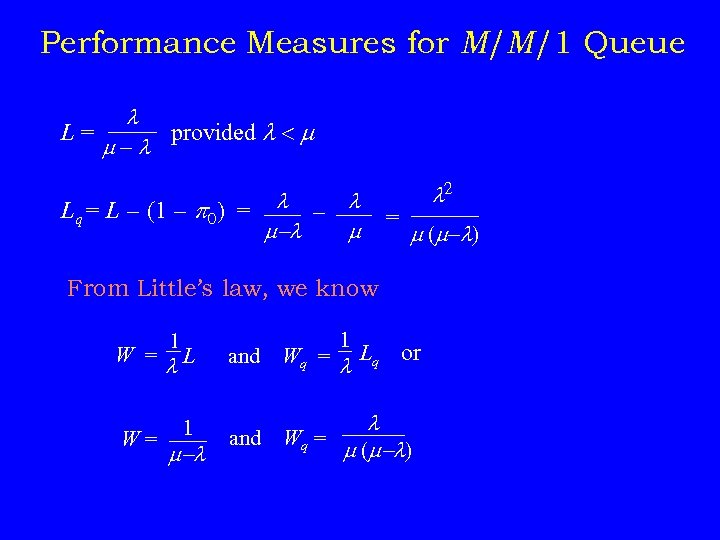 Performance Measures for $M/M/1$ Queue

$L = \frac{\lambda}{\mu - \lambda}$ provided $\lambda < \mu$

$L_q = L - (1 - \pi_0) = \frac{\lambda}{\mu - \lambda} - \frac{\lambda}{\mu} = \frac{\lambda^2}{\mu(\mu - \lambda)}$

From Little's law, we know

$W = \frac{1}{\lambda} L$ and $W_q = \frac{1}{\lambda} L_q$ or

$W = \frac{1}{\mu - \lambda}$ and $W_q = \frac{\lambda}{\mu(\mu - \lambda)}$